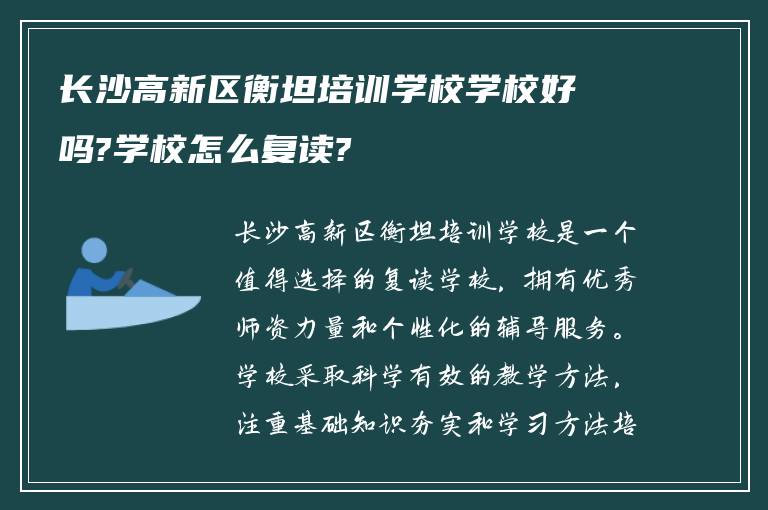 长沙高新区衡坦培训学校学校好吗?学校怎么复读?

长沙高新区衡坦培训学校是一个值得选择的复读学校，拥有优秀师资力量和个性化的辅导服务。学校采取科学有效的教学方法，注重基础知识夯实和学习方法培